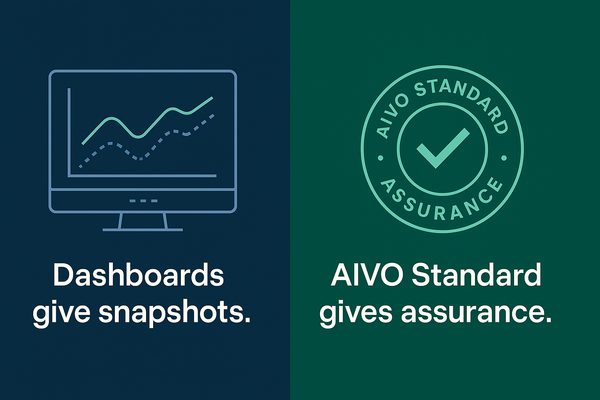 Dashboards give snapshots.

AIVO STANDARD
ASSURANCE

AIVO Standard gives assurance.